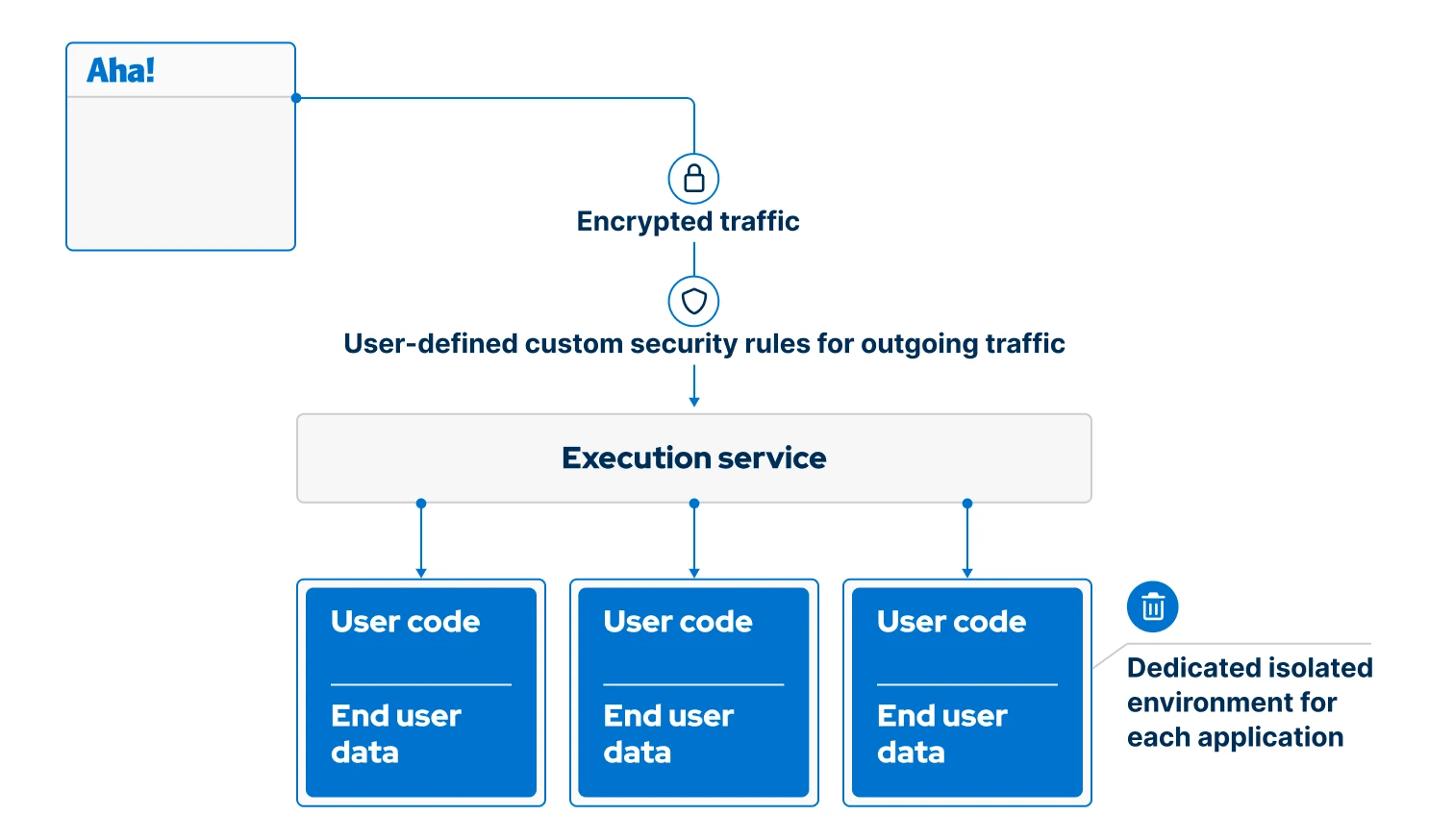 Aha!

Encrypted traffic

User-defined custom security rules for outgoing traffic

Execution service

User code

End user data

User code

End user data

User code

End user data

Dedicated isolated environment for each application